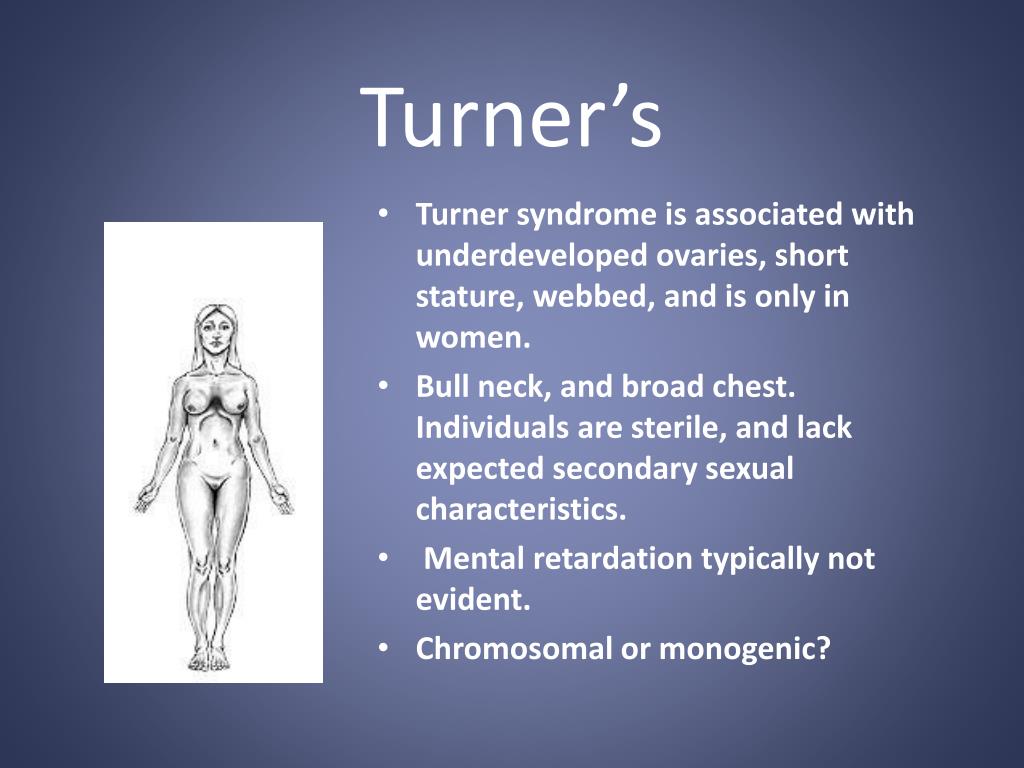 Turner’s

• Turner syndrome is associated with underdeveloped ovaries, short stature, webbed, and is only in women.
• Bull neck, and broad chest. Individuals are sterile, and lack expected secondary sexual characteristics.
• Mental retardation typically not evident.
• Chromosomal or monogenic?